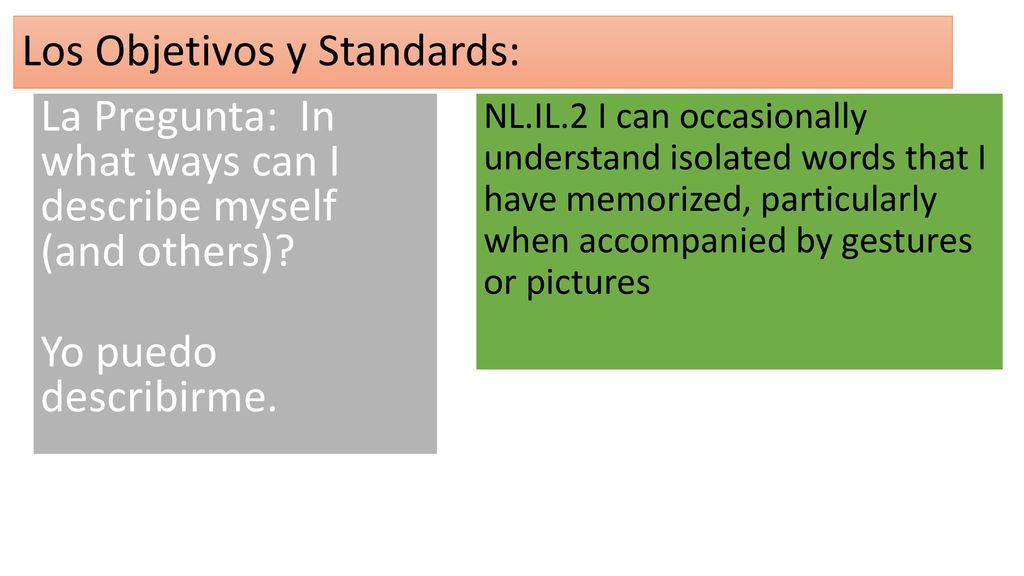 Los Objetivos y Standards:

La Pregunta: In what ways can I describe myself (and others)?

Yo puedo describirme.

NL.IL.2 I can occasionally understand isolated words that I have memorized, particularly when accompanied by gestures or pictures